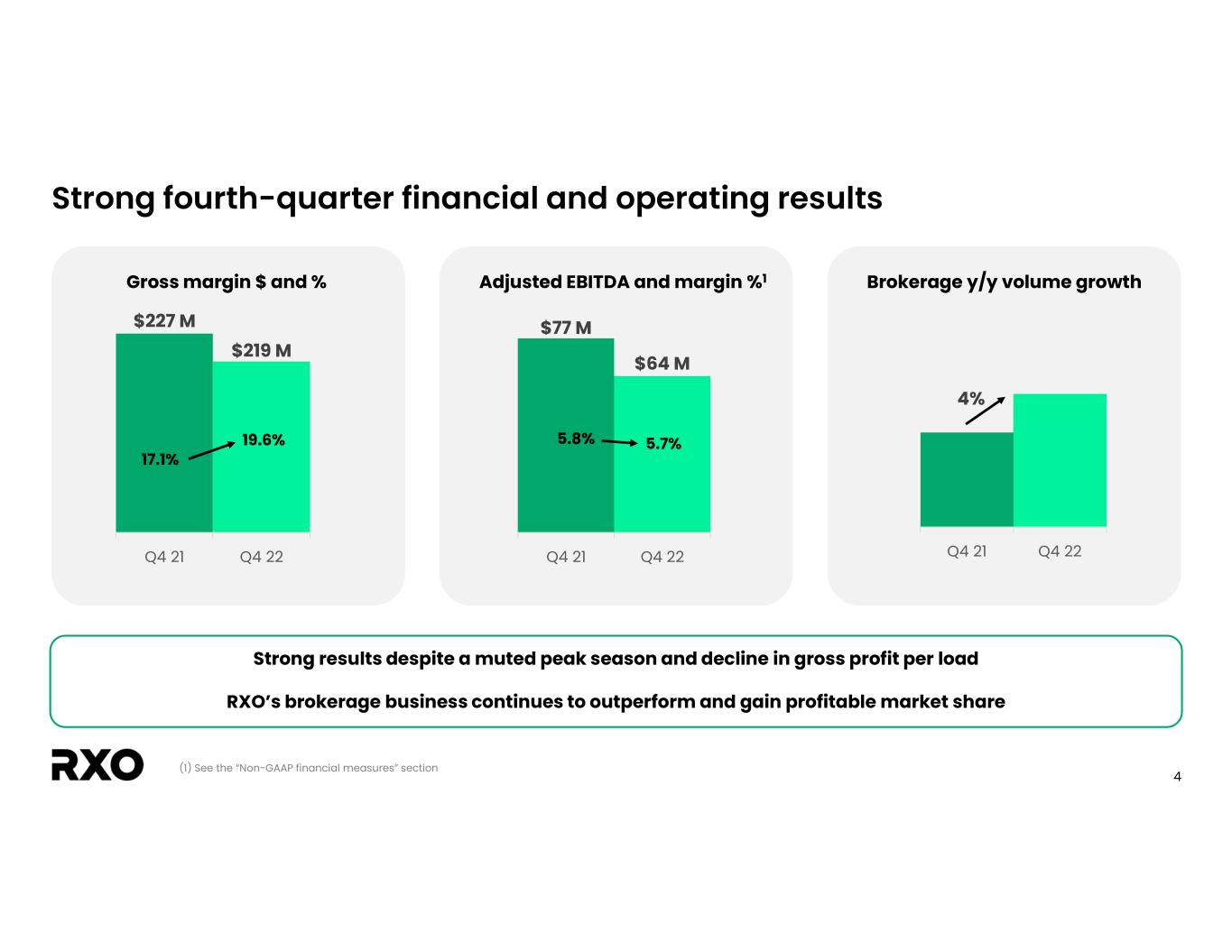 Strong fourth-quarter financial and operating results

Gross margin $ and %

$227 M
$219 M
17.1%
19.6%
Q4 21
Q4 22

Adjusted EBITDA and margin %$^1$

$77 M
$64 M
5.8%
5.7%
Q4 21
Q4 22

Brokerage y/y volume growth

4%
Q4 21
Q4 22

Strong results despite a muted peak season and decline in gross profit per load

RXO's brokerage business continues to outperform and gain profitable market share

RXO

(1) See the "Non-GAAP financial measures" section

4